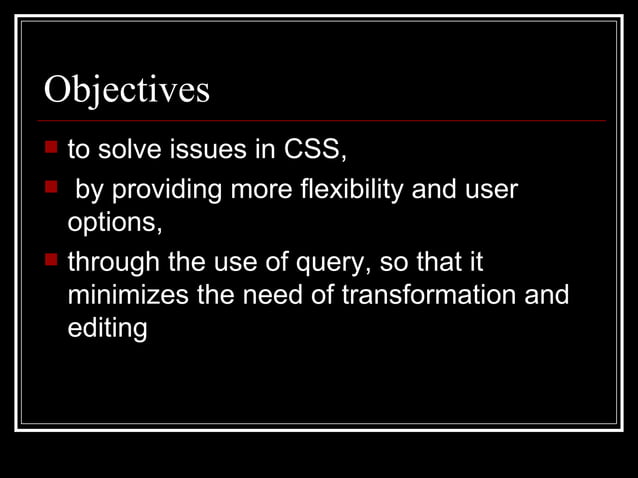 Objectives

- to solve issues in CSS,
- by providing more flexibility and user options,
- through the use of query, so that it minimizes the need of transformation and editing